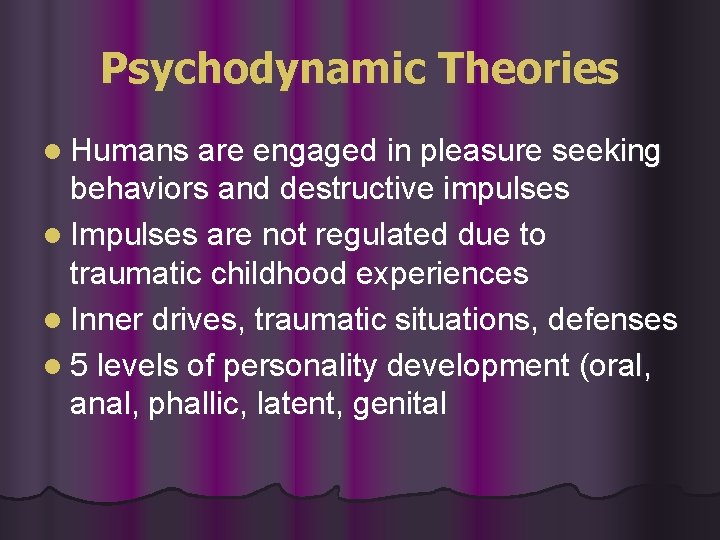 Psychodynamic Theories

- Humans are engaged in pleasure seeking behaviors and destructive impulses
- Impulses are not regulated due to traumatic childhood experiences
- Inner drives, traumatic situations, defenses
- 5 levels of personality development (oral, anal, phallic, latent, genital